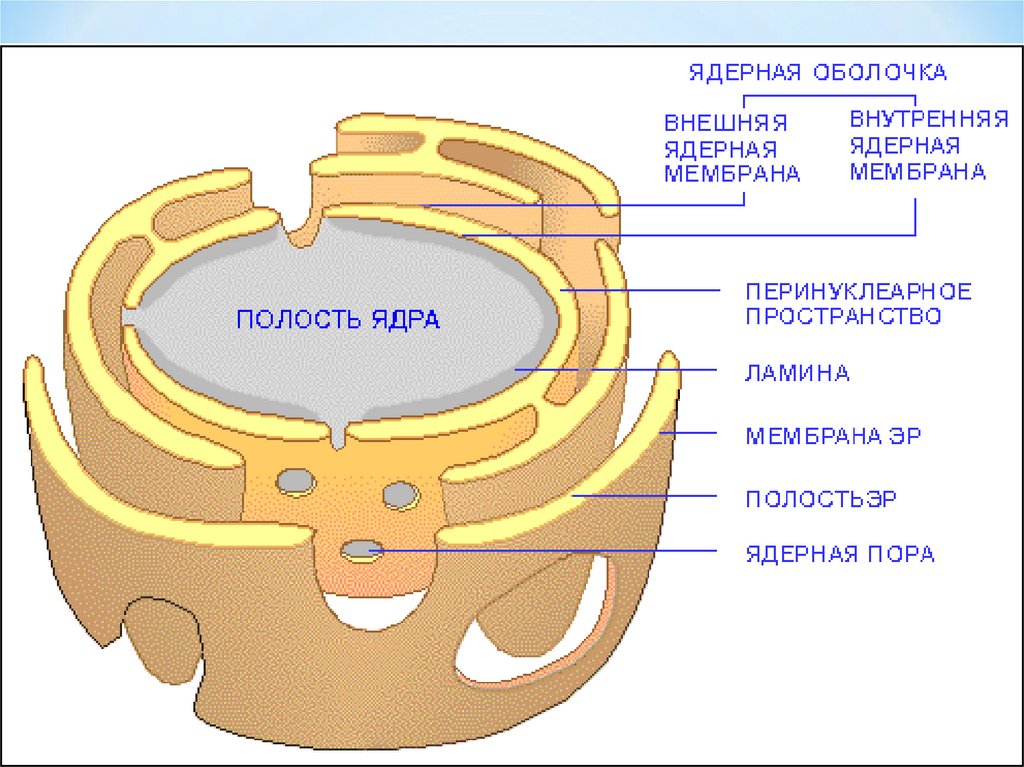 ЯДЕРНАЯ ОБОЛОЧКА

ВНЕШНЯЯ ЯДЕРНАЯ МЕМБРАНА

ВНУТРЕННЯЯ ЯДЕРНАЯ МЕМБРАНА

ПОЛОСТЬ ЯДРА

ПЕРИНУКЛЕАРНОЕ ПРОСТРАНСТВО

ЛАМИНА

МЕМБРАНА ЭР

ПОЛОСТЬЭР

ЯДЕРНАЯ ПОРА